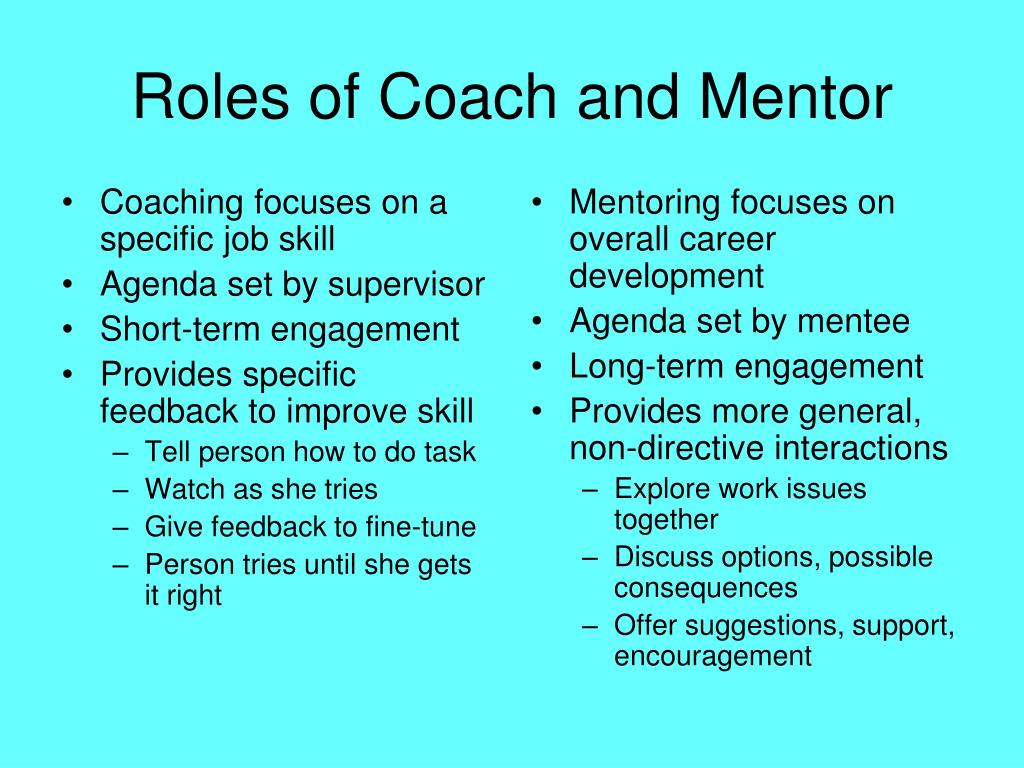 Roles of Coach and Mentor

• Coaching focuses on a specific job skill
• Agenda set by supervisor
• Short-term engagement
• Provides specific feedback to improve skill
  – Tell person how to do task
  – Watch as she tries
  – Give feedback to fine-tune
  – Person tries until she gets it right

• Mentoring focuses on overall career development
• Agenda set by mentee
• Long-term engagement
• Provides more general, non-directive interactions
  – Explore work issues together
  – Discuss options, possible consequences
  – Offer suggestions, support, encouragement